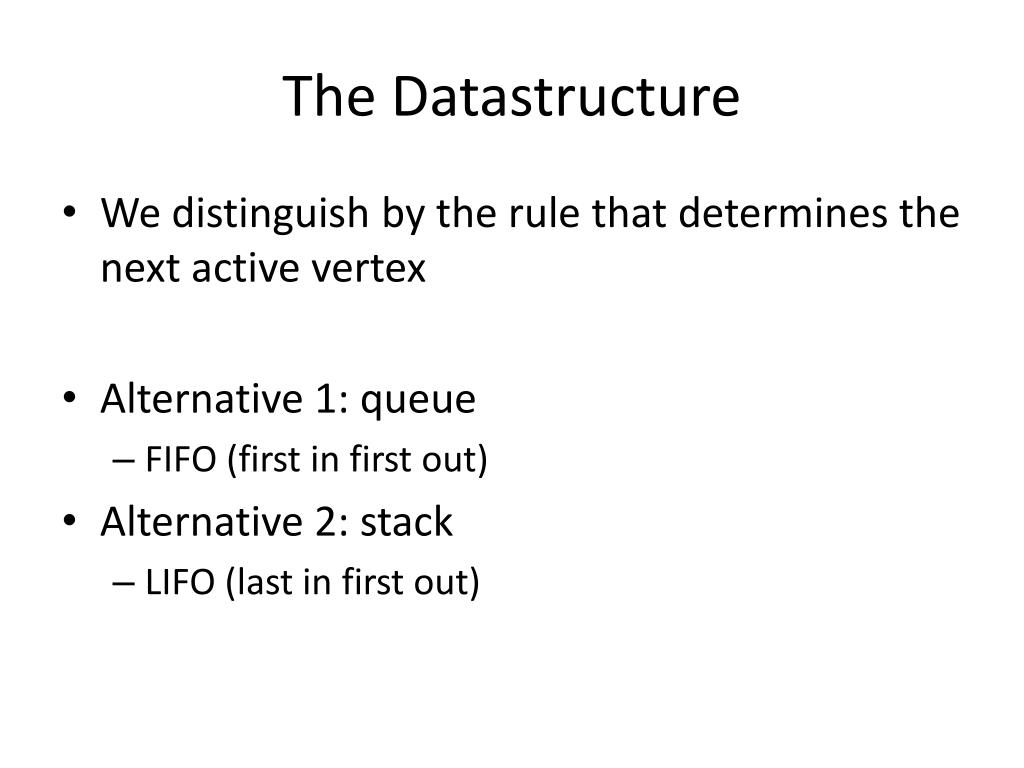 The Datastructure

• We distinguish by the rule that determines the next active vertex

• Alternative 1: queue
– FIFO (first in first out)

• Alternative 2: stack
– LIFO (last in first out)